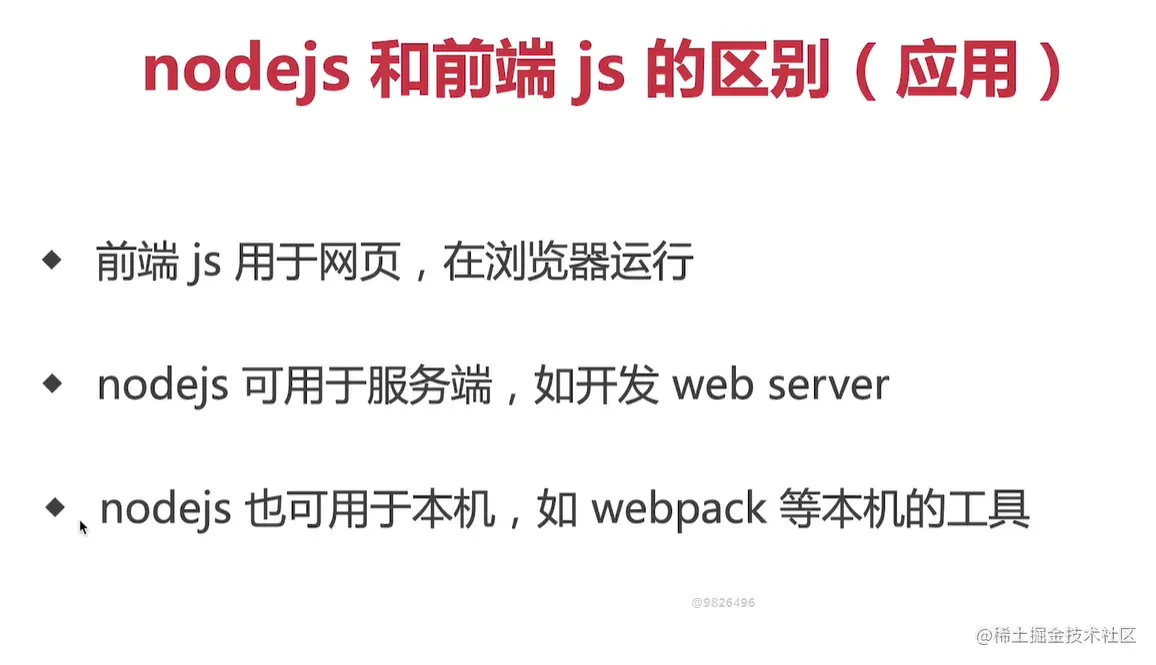 nodejs 和前端 js 的区别（应用）

◆ 前端 js 用于网页，在浏览器运行

◆ nodejs 可用于服务端，如开发 web server

◆ nodejs 也可用于本机，如 webpack 等本机的工具

@9826496

@稀土掘金技术社区